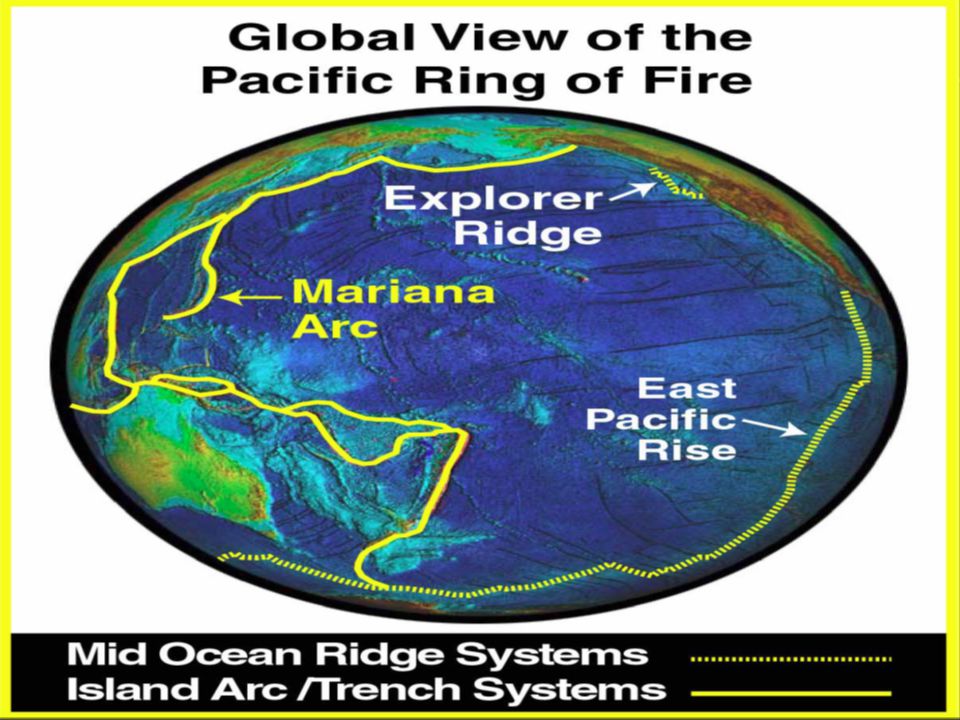 Global View of the Pacific Ring of Fire

Explorer Ridge

Mariana Arc

East Pacific Rise

Mid Ocean Ridge Systems

Island Arc /Trench Systems